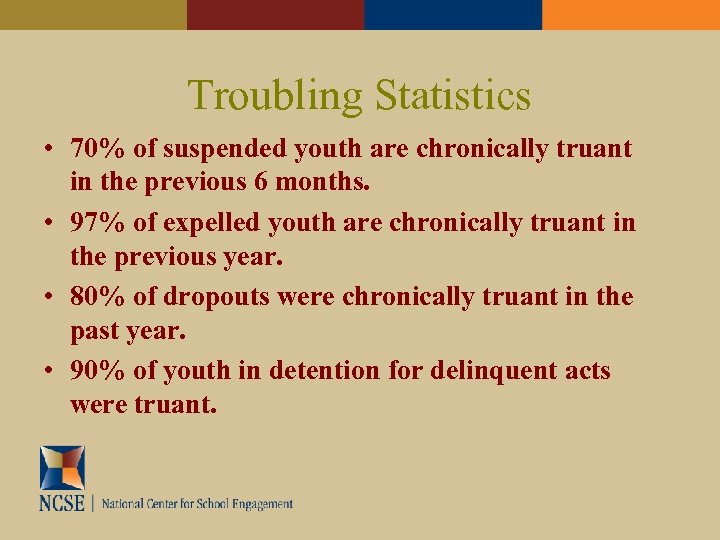 Troubling Statistics

• 70% of suspended youth are chronically truant in the previous 6 months.

• 97% of expelled youth are chronically truant in the previous year.

• 80% of dropouts were chronically truant in the past year.

• 90% of youth in detention for delinquent acts were truant.

NCSE | National Center for School Engagement